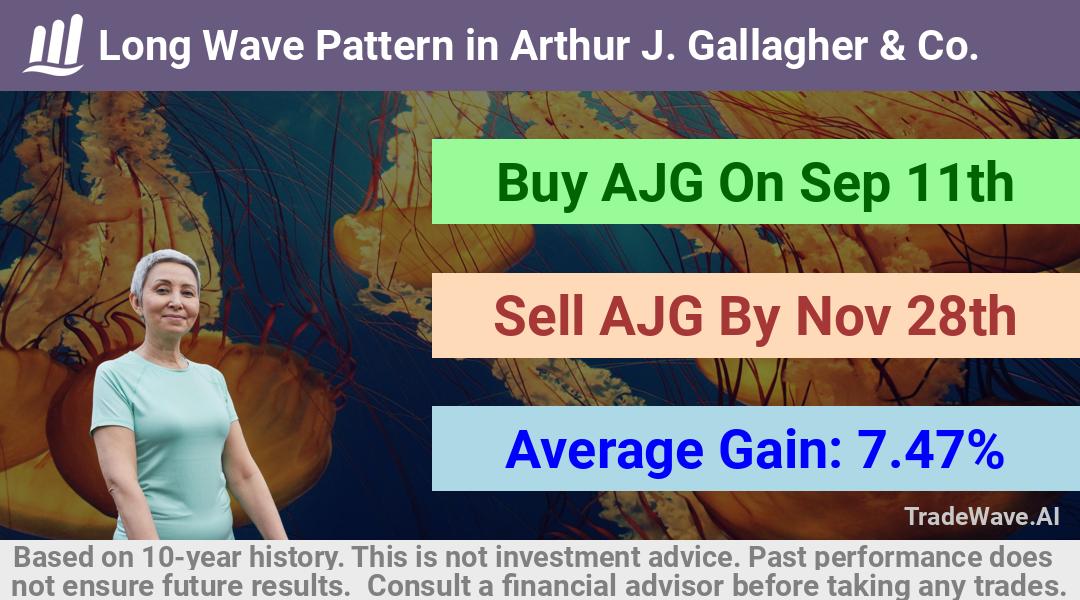 Long Wave Pattern in Arthur J. Gallagher & Co.

Buy AJG On Sep 11th

Sell AJG By Nov 28th

Average Gain: 7.47%

TradeWave.AI

Based on 10-year history. This is not investment advice. Past performance does not ensure future results. Consult a financial advisor before taking any trades.